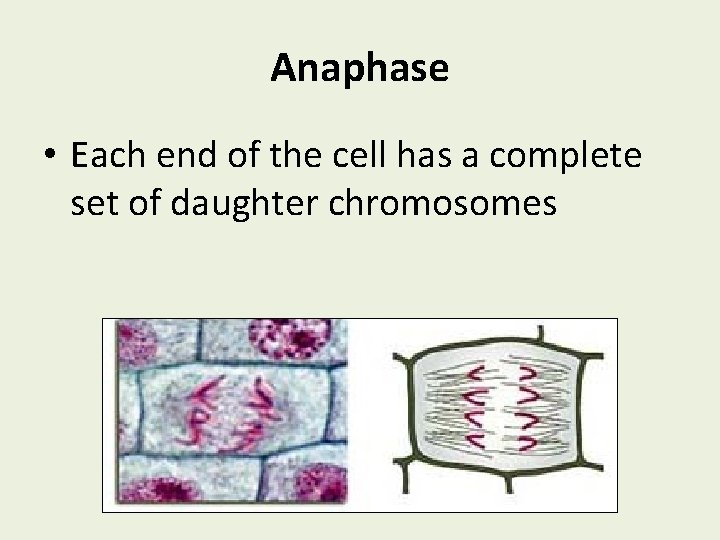 Anaphase

• Each end of the cell has a complete set of daughter chromosomes